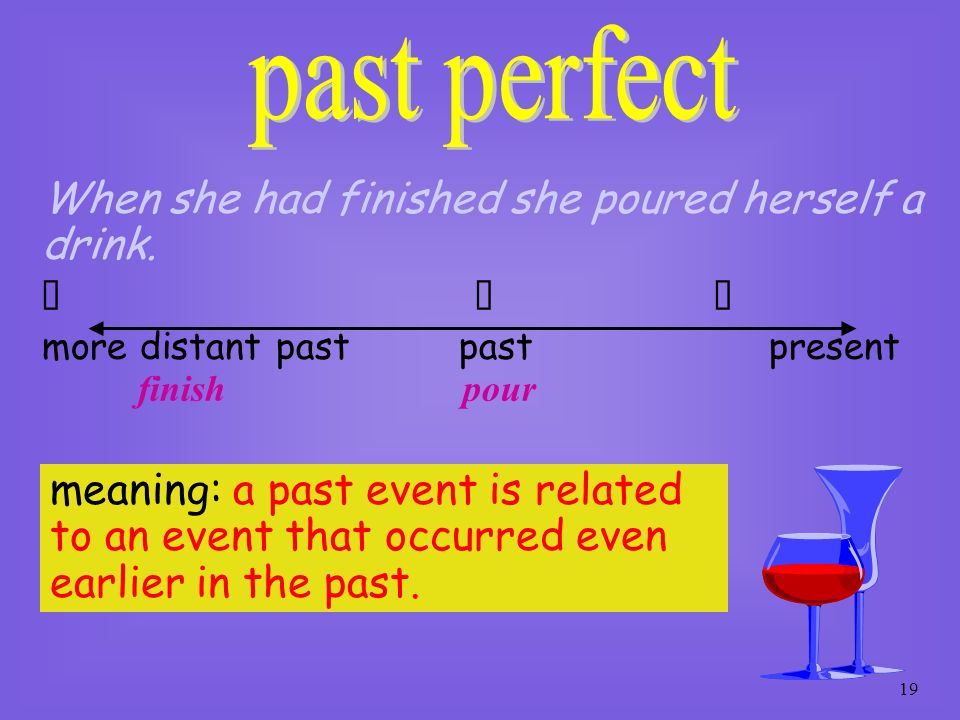 past perfect

When she had finished she poured herself a drink.

 

more distant past past present
finish pour

meaning: a past event is related to an event that occurred even earlier in the past.

19